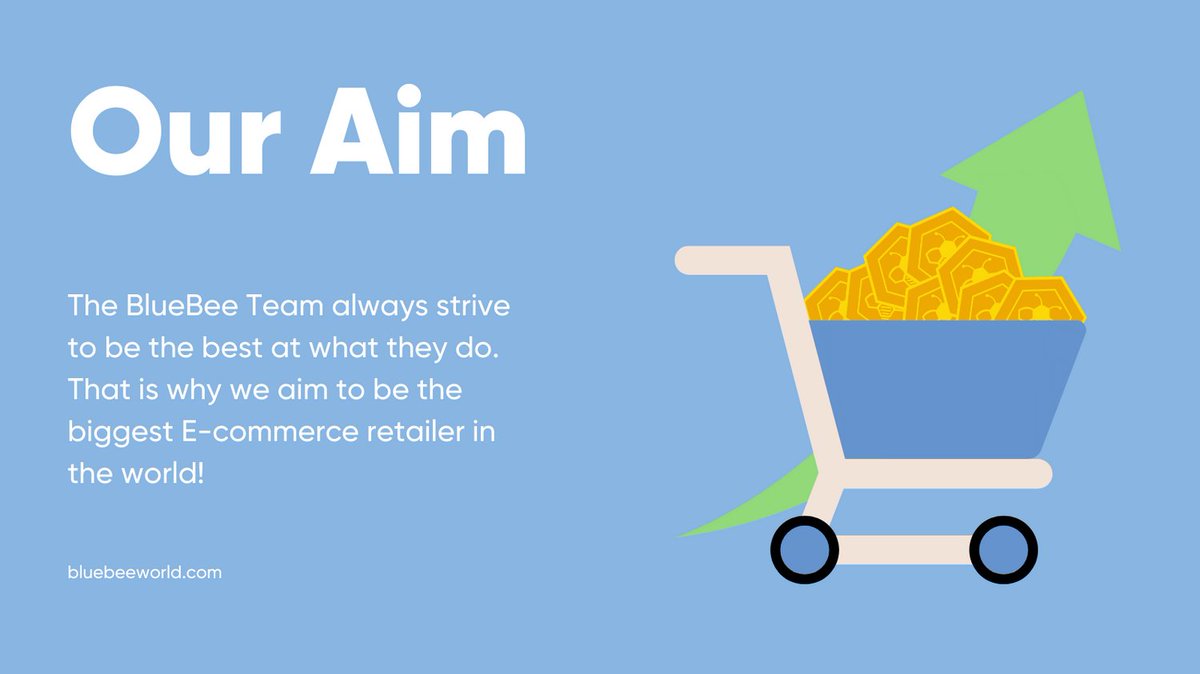 Our Aim

The BlueBee Team always strive to be the best at what they do. That is why we aim to be the biggest E-commerce retailer in the world!

bluebeeworld.com